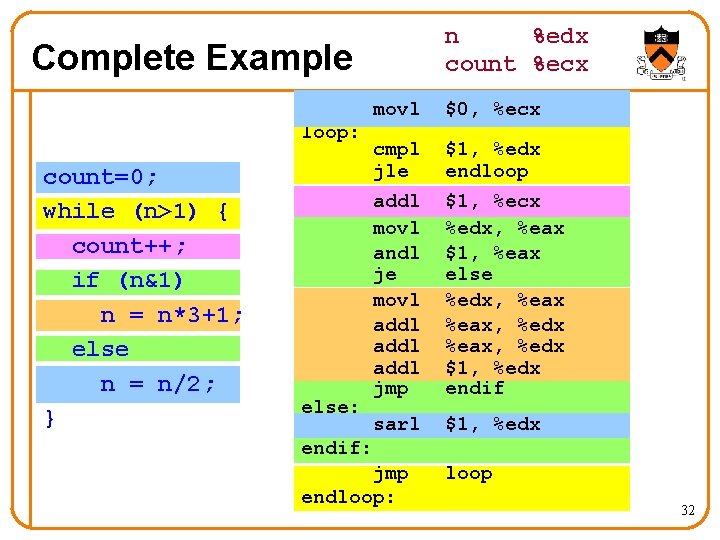 Complete Example

n %edx
count %ecx

count=0;
while (n>1) {
count++;
if (n&1)
n = n*3+1;
else
n = n/2;
}

movl $0, %ecx
loop:
cmpl $1, %edx
jle endloop
addl $1, %ecx
movl %edx, %eax
andl $1, %eax
je else
movl %edx, %eax
addl %eax, %edx
addl %eax, %edx
addl $1, %edx
jmp endif
else:
sarl $1, %edx
endif:
jmp loop
endloop:

32